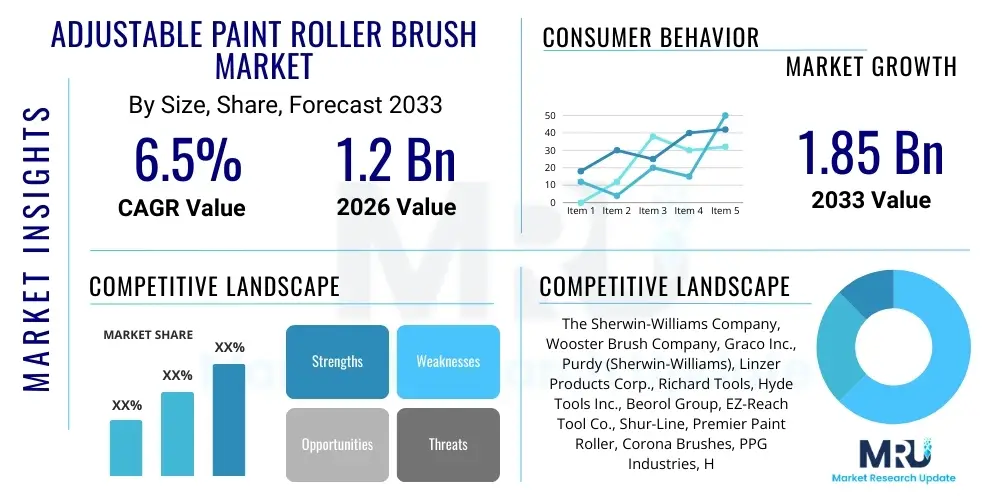 MARKET INSIGHTS

ADJUSTABLE PAINT ROLLER BRUSH MARKET

By Size, Share, Forecast 2033

6.5%
CAGR Value

1.2 Bn
2026 Value

CONSUMER BEHAVIOR

MARKET GROWTH

50
40
30
20
10
0
Item 1 Item 2 Item 3 Item 4 Item 5

1.85 Bn
2033 Value

COMPETITIVE LANDSCAPE

MARKET SHARE

XX%
XX%
XX%

Strengths
Weaknesses
Opportunities
Threats

COMPETITIVE LANDSCAPE

The Sherwin-Williams Company, Wooster Brush Company, Graco Inc., Purdy (Sherwin-Williams), Linzer Products Corp., Richard Tools, Hyde Tools Inc., Beorol Group, EZ-Reach Tool Co., Shur-Line, Premier Paint Roller, Corona Brushes, PPG Industries, H

MRU
Market Research Update